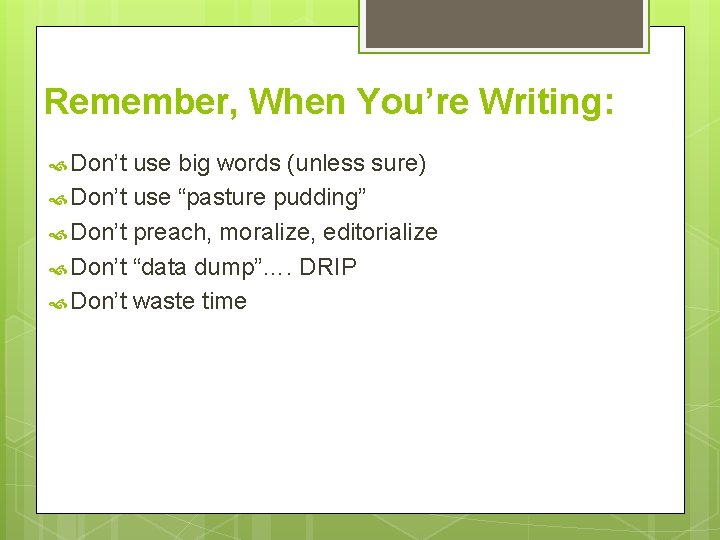 Remember, When You’re Writing:

Don’t use big words (unless sure)
Don’t use “pasture pudding”
Don’t preach, moralize, editorialize
Don’t “data dump”…. DRIP
Don’t waste time